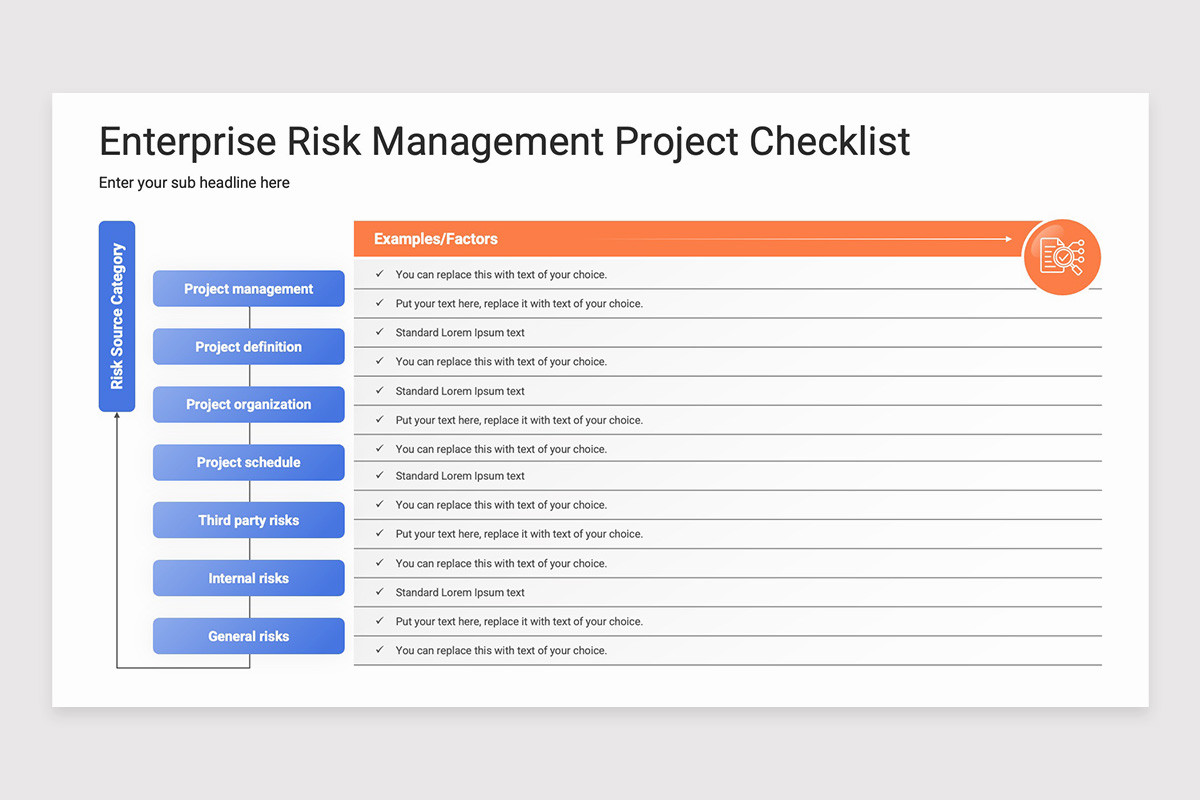 Enterprise Risk Management Project Checklist

Enter your sub headline here

Risk Source Category

Project management

Project definition

Project organization

Project schedule

Third party risks

Internal risks

General risks

Examples/Factors

✓ You can replace this with text of your choice.

✓ Put your text here, replace it with text of your choice.

✓ Standard Lorem Ipsum text

✓ You can replace this with text of your choice.

✓ Standard Lorem Ipsum text

✓ Put your text here, replace it with text of your choice.

✓ You can replace this with text of your choice.

✓ Standard Lorem Ipsum text

✓ You can replace this with text of your choice.

✓ Put your text here, replace it with text of your choice.

✓ You can replace this with text of your choice.

✓ Standard Lorem Ipsum text

✓ Put your text here, replace it with text of your choice.

✓ You can replace this with text of your choice.